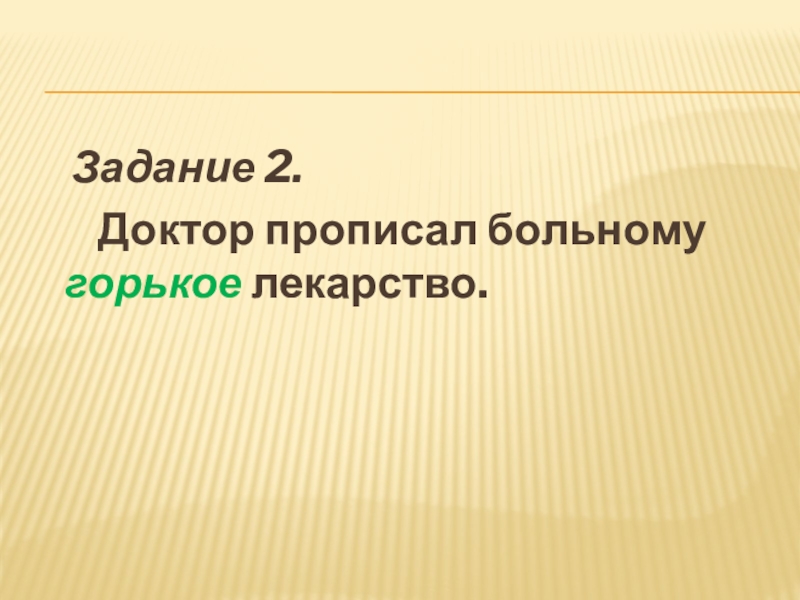 Задание 2.

Доктор прописал больному горькое лекарство.